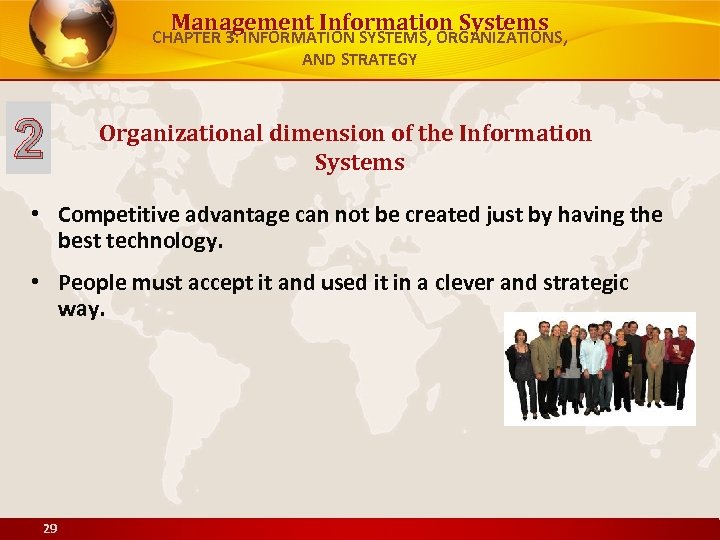 Management Information Systems
CHAPTER 3: INFORMATION SYSTEMS, ORGANIZATIONS, AND STRATEGY

2

Organizational dimension of the Information Systems

• Competitive advantage can not be created just by having the best technology.

• People must accept it and used it in a clever and strategic way.

29